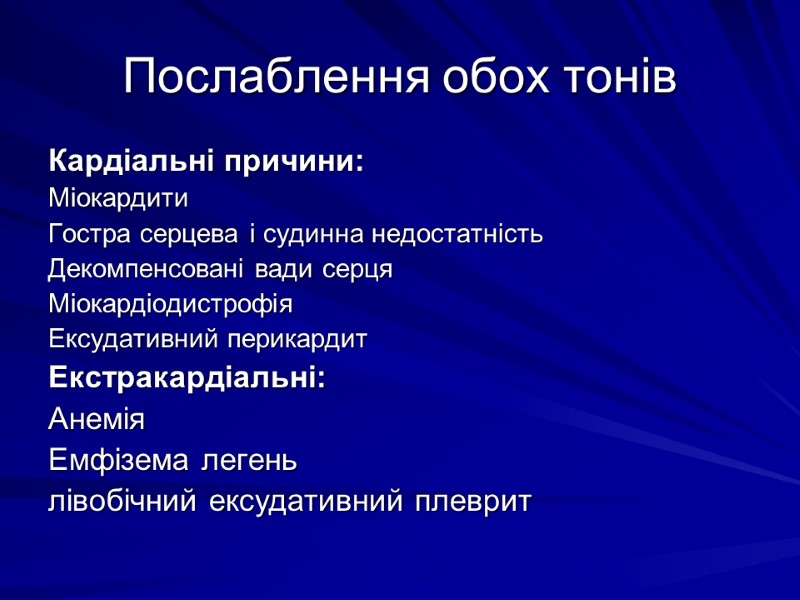 Послаблення обох тонів

Кардіальні причини:
Міокардити
Гостра серцева і судинна недостатність
Декомпенсовані вади серця
Міокардіодистрофія
Ексудативний перикардит
Екстракардіальні:
Анемія
Емфізема легень
лівобічний ексудативний плеврит